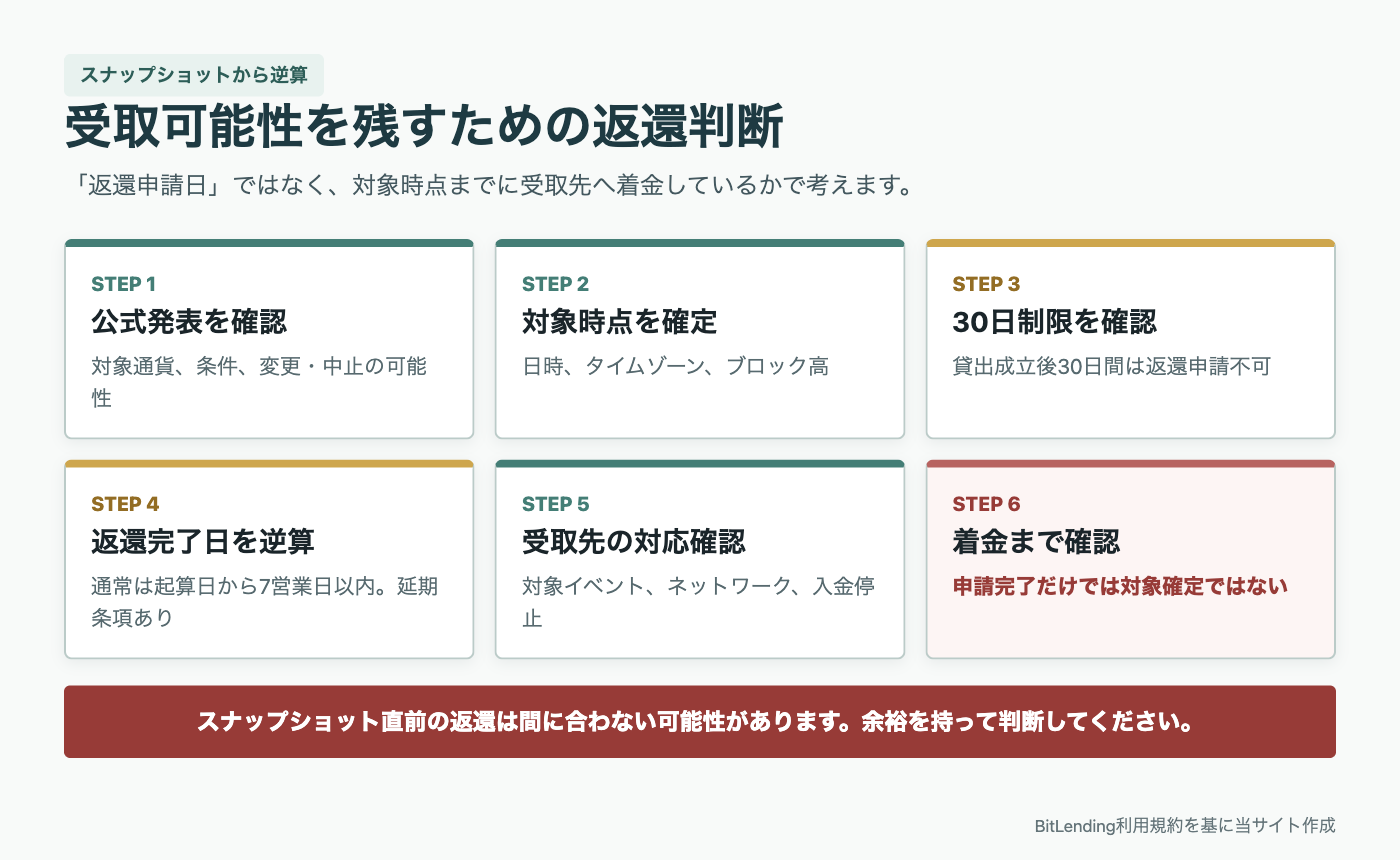 スナップショットから逆算

受取可能性を残すための返還判断

「返還申請日」ではなく、対象時点までに受取先へ着金しているかで考えます。

STEP 1
公式発表を確認
対象通貨、条件、変更・中止の可能性

STEP 2
対象時点を確定
日時、タイムゾーン、ブロック高

STEP 3
30日制限を確認
貸出成立後30日間は返還申請不可

STEP 4
返還完了日を逆算
通常は起算日から7営業日以内。延期条項あり

STEP 5
受取先の対応確認
対象イベント、ネットワーク、入金停止

STEP 6
着金まで確認
申請完了だけでは対象確定ではない

スナップショット直前の返還は間に合わない可能性があります。余裕を持って判断してください。

BitLending利用規約を基に当サイト作成